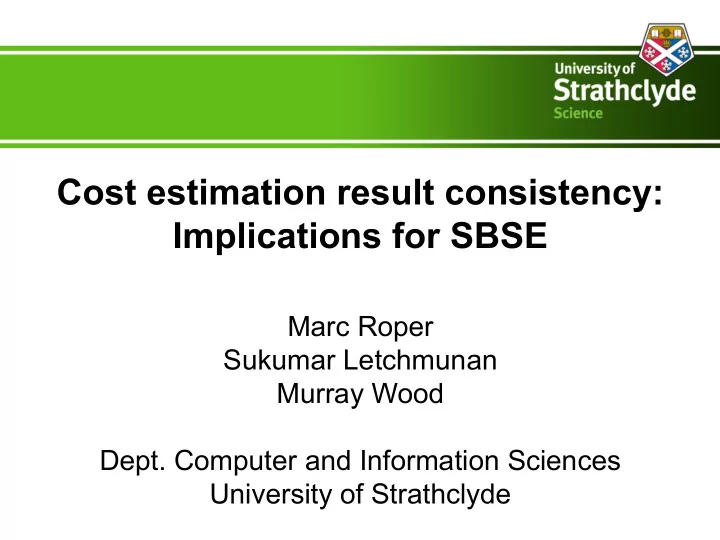 University of
Strathclyde
Science

Cost estimation result consistency: Implications for SBSE

Marc Roper
Sukumar Letchmunan
Murray Wood

Dept. Computer and Information Sciences
University of Strathclyde